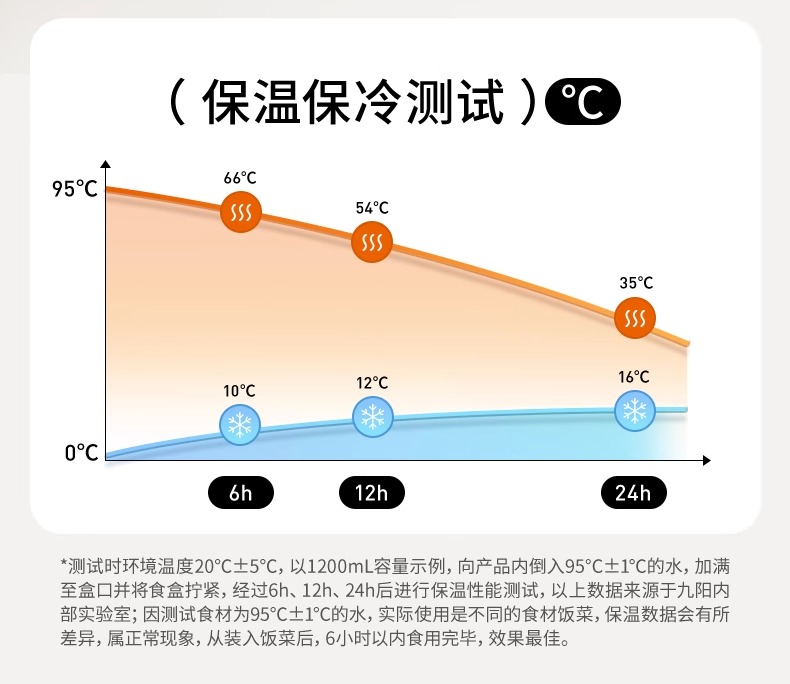 （保温保冷测试）℃

95℃

0℃

66℃

54℃

35℃

10℃

12℃

16℃

6h

12h

24h

*测试时环境温度20℃±5℃，以1200mL容量示例，向产品内倒入95℃±1℃的水，加满至盒口并将食盒拧紧，经过6h、12h、24h后进行保温性能测试，以上数据来源于九阳内部实验室；因测试食材为95℃±1℃的水，实际使用是不同的食材饭菜，保温数据会有所差异，属正常现象，从装入饭菜后，6小时以内食用完毕，效果最佳。